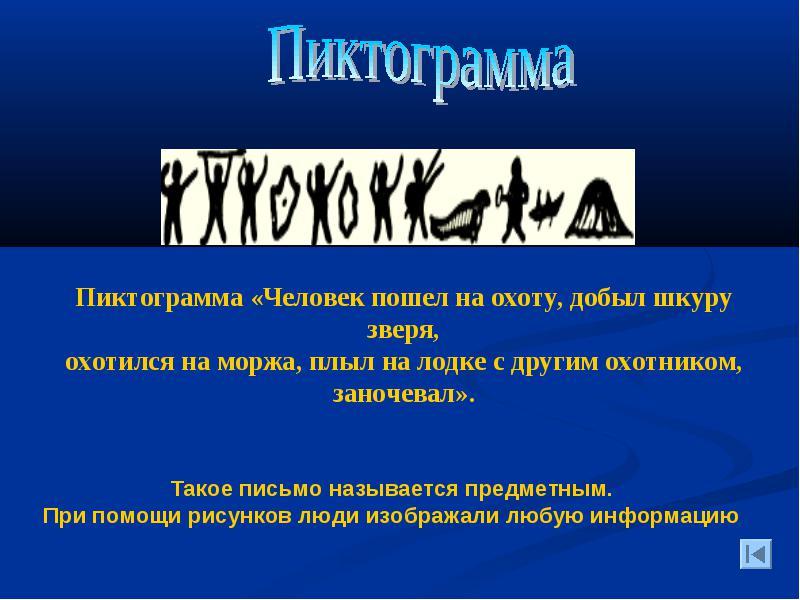 Пиктограмма

Пиктограмма «Человек пошел на охоту, добыл шкуру зверя,
охотился на моржа, плыл на лодке с другим охотником, заночевал».

Такое письмо называется предметным.
При помощи рисунков люди изображали любую информацию